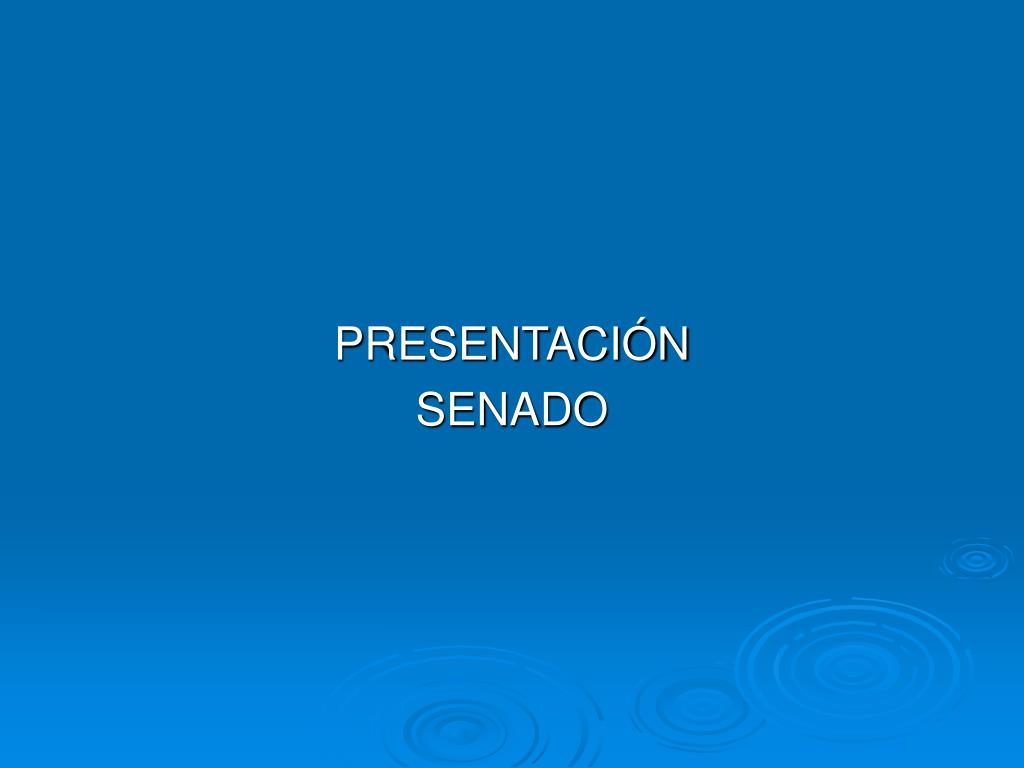 PRESENTACIÓN
SENADO